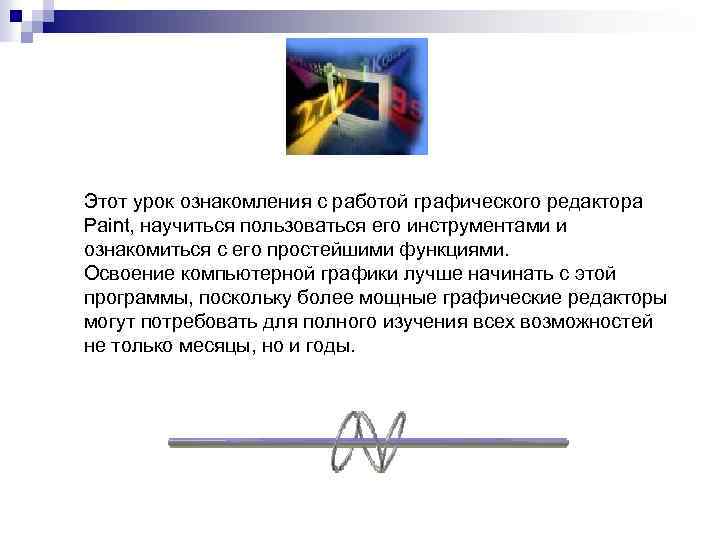 Этот урок ознакомления с работой графического редактора Paint, научиться пользоваться его инструментами и ознакомиться с его простейшими функциями.
Освоение компьютерной графики лучше начинать с этой программы, поскольку более мощные графические редакторы могут потребовать для полного изучения всех возможностей не только месяцы, но и годы.